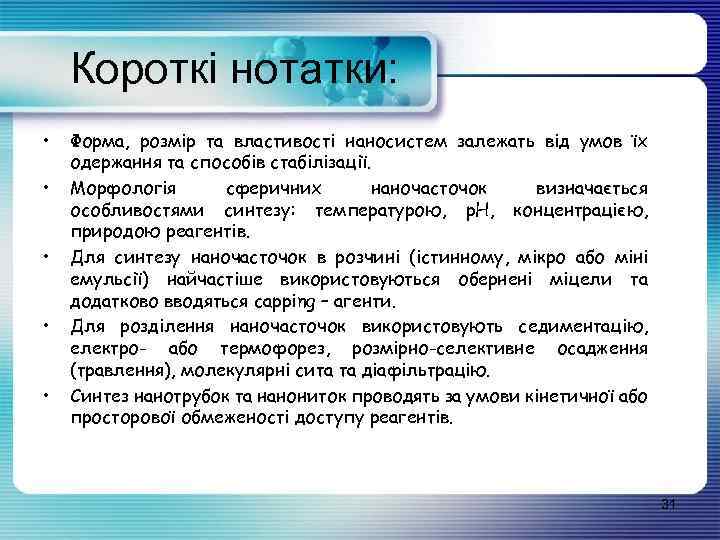 Короткі нотатки:

• Форма, розмір та властивості наносистем залежать від умов їх одержання та способів стабілізації.

• Морфологія сферичних наночасточок визначається особливостями синтезу: температурою, pH, концентрацією, природою реагентів.

• Для синтезу наночасточок в розчині (істинному, мікро або міні емульсії) найчастіше використовуються обернені міцели та додатково вводяться capping – агенти.

• Для розділення наночасточок використовують седиментацію, електро- або термофорез, розмірно-селективне осадження (травлення), молекулярні сита та діафільтрацію.

• Синтез нанотрубок та нанониток проводять за умови кінетичної або просторової обмеженості доступу реагентів.

31